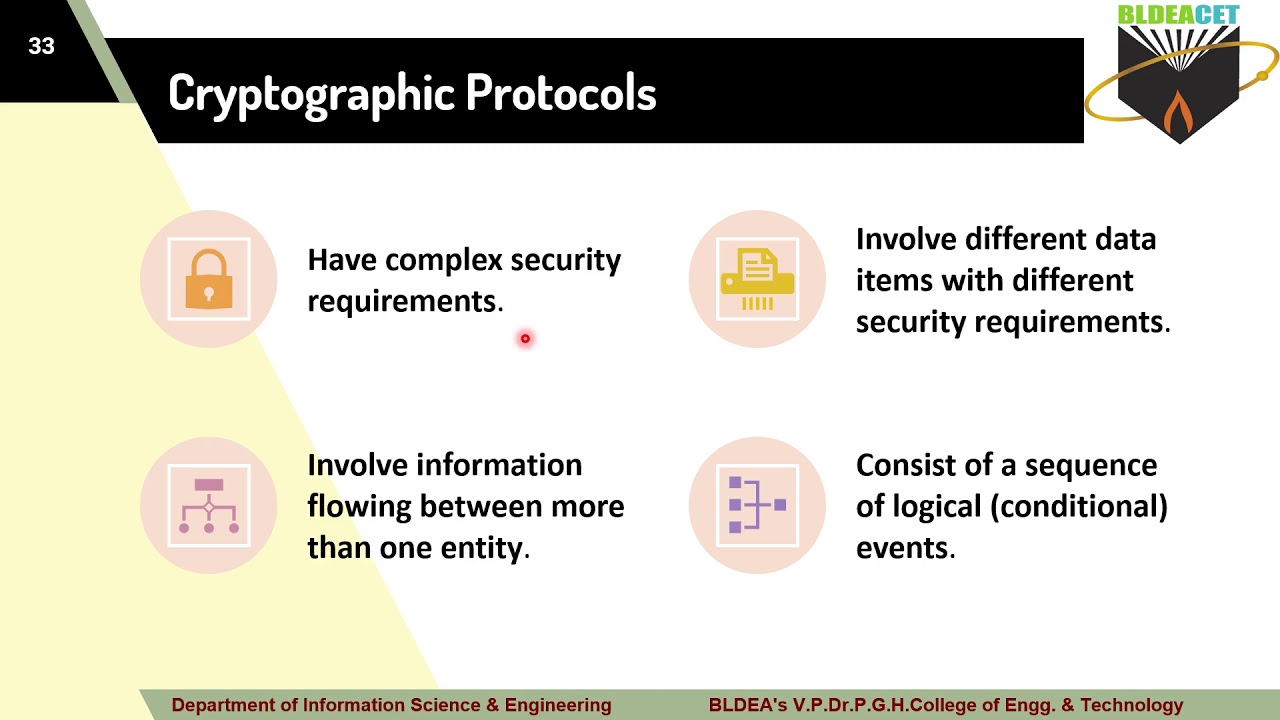 33

Cryptographic Protocols

BLDEACET

Have complex security requirements.

Involve different data items with different security requirements.

Involve information flowing between more than one entity.

Consist of a sequence of logical (conditional) events.

Department of Information Science & Engineering

BLDEA's V.P.Dr.P.G.H.College of Engg. & Technology